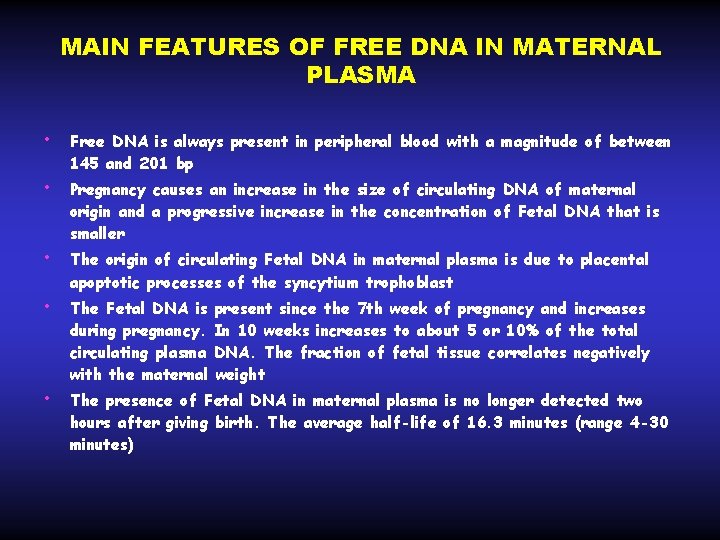 MAIN FEATURES OF FREE DNA IN MATERNAL PLASMA

• Free DNA is always present in peripheral blood with a magnitude of between 145 and 201 bp

• Pregnancy causes an increase in the size of circulating DNA of maternal origin and a progressive increase in the concentration of Fetal DNA that is smaller

• The origin of circulating Fetal DNA in maternal plasma is due to placental apoptotic processes of the syncytium trophoblast

• The Fetal DNA is present since the 7th week of pregnancy and increases during pregnancy. In 10 weeks increases to about 5 or 10% of the total circulating plasma DNA. The fraction of fetal tissue correlates negatively with the maternal weight

• The presence of Fetal DNA in maternal plasma is no longer detected two hours after giving birth. The average half-life of 16.3 minutes (range 4-30 minutes)